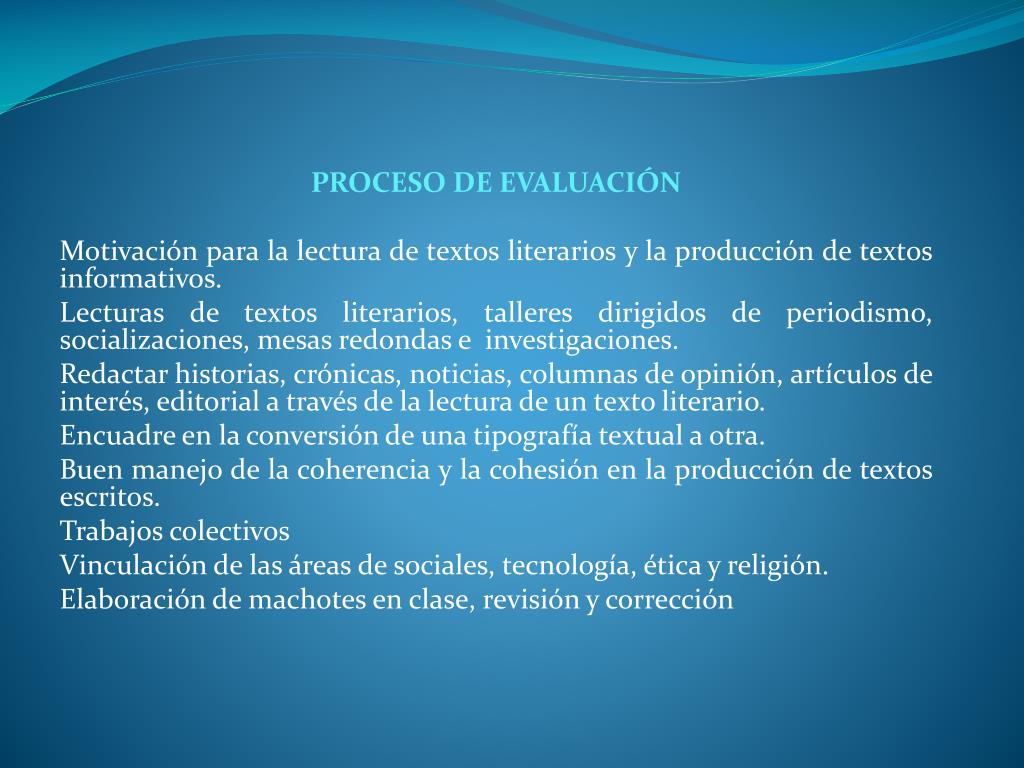 PROCESO DE EVALUACIÓN

Motivación para la lectura de textos literarios y la producción de textos informativos.

Lecturas de textos literarios, talleres dirigidos de periodismo, socializaciones, mesas redondas e investigaciones.

Redactar historias, crónicas, noticias, columnas de opinión, artículos de interés, editorial a través de la lectura de un texto literario.

Encuadre en la conversión de una tipografía textual a otra.

Buen manejo de la coherencia y la cohesión en la producción de textos escritos.

Trabajos colectivos

Vinculación de las áreas de sociales, tecnología, ética y religión.

Elaboración de machotes en clase, revisión y corrección